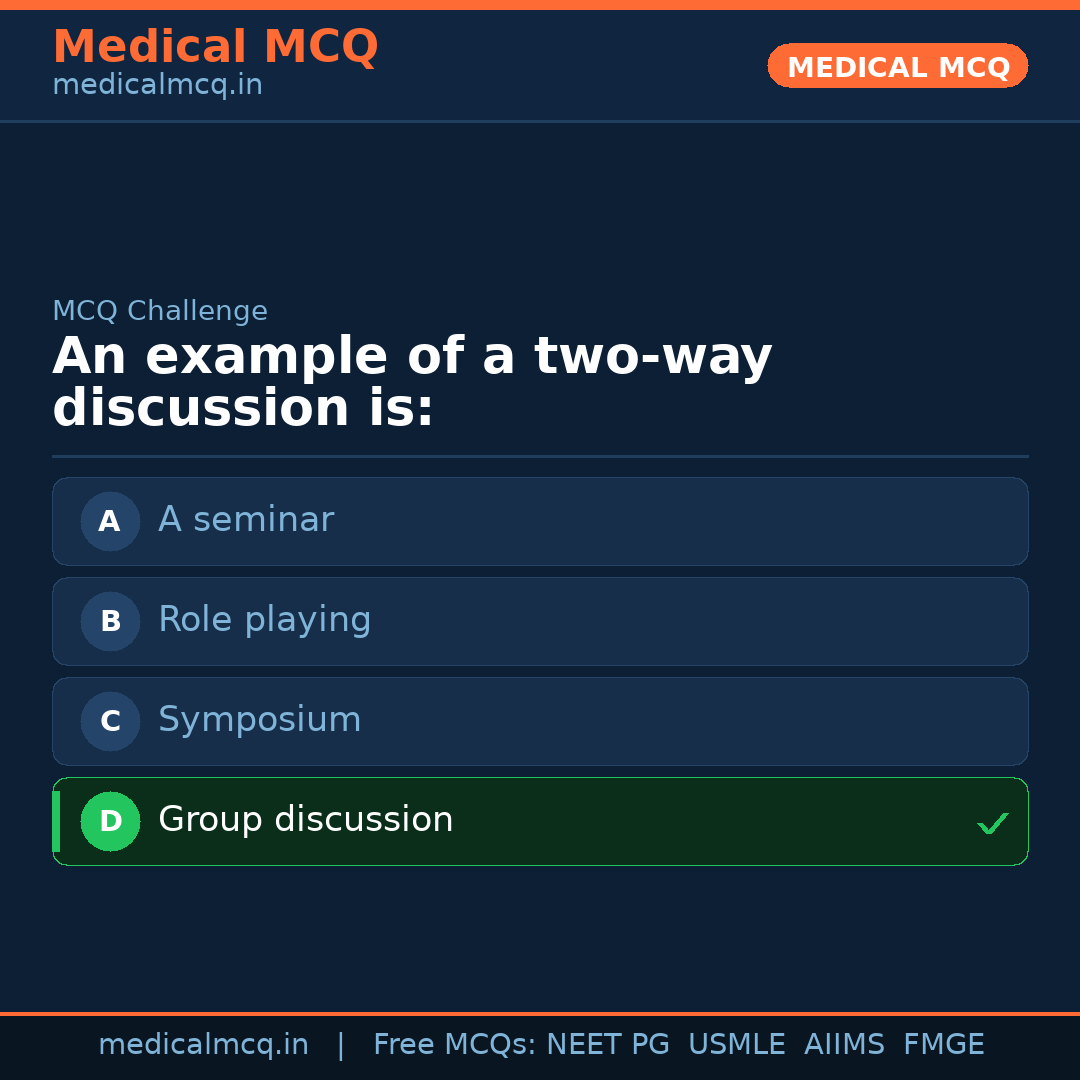 Medical MCQ
medicalmcq.in

MEDICAL MCQ

MCQ Challenge

An example of a two-way discussion is:

A A seminar

B Role playing

C Symposium

D Group discussion ✓

medicalmcq.in | Free MCQs: NEET PG USMLE AIIMS FMGE